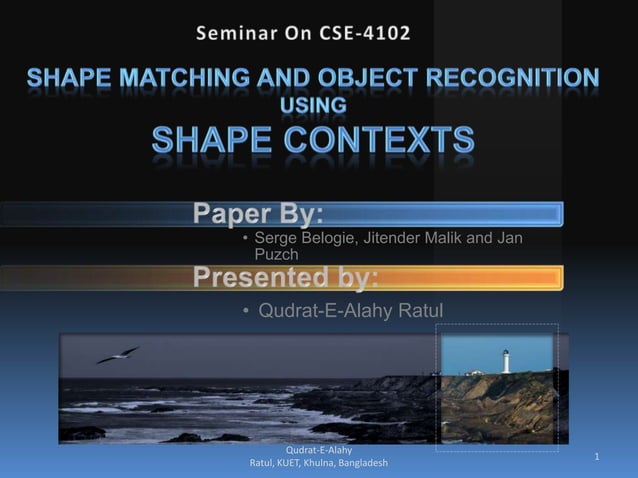 Seminar On CSE-4102

SHAPE MATCHING AND OBJECT RECOGNITION USING

SHAPE CONTEXTS

Paper By:

• Serge Belogie, Jitender Malik and Jan Puzch

Presented by:

• Qudrat-E-Alahy Ratul

Qudrat-E-Alahy Ratul, KUET, Khulna, Bangladesh

1